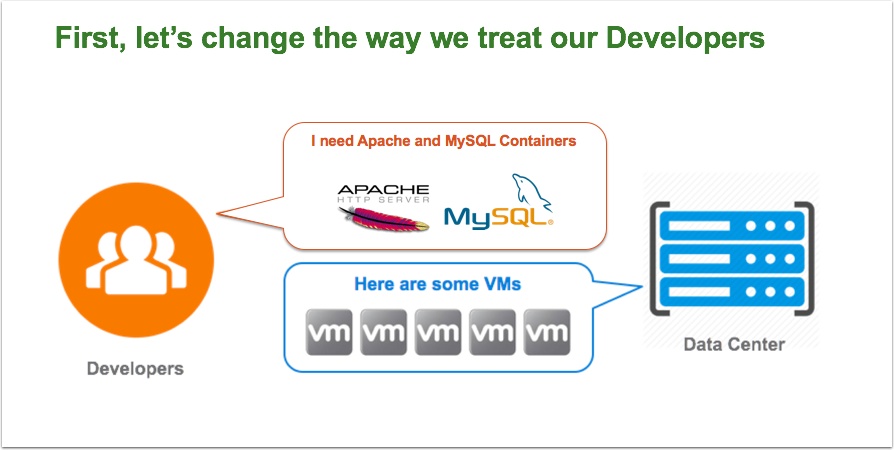 First, let's change the way we treat our Developers

I need Apache and MySQL Containers

APACHE
HTTP SERVER

MySQL

Here are some VMs

vm vm vm vm vm

Developers

Data Center